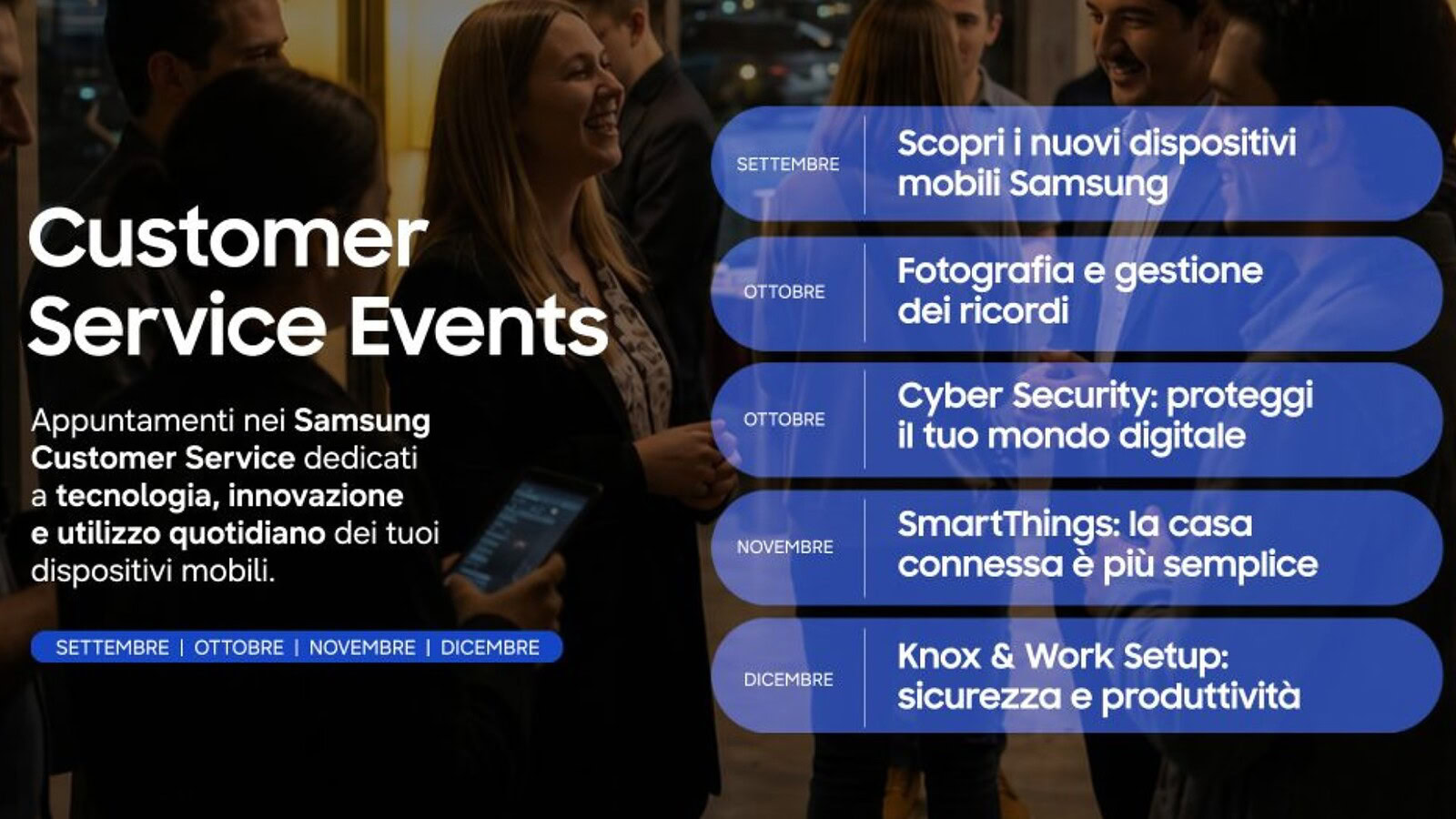 Customer Service Events

Appuntamenti nei Samsung Customer Service dedicati a tecnologia, innovazione e utilizzo quotidiano dei tuoi dispositivi mobili.

SETTEMBRE | OTTOBRE | NOVEMBRE | DICEMBRE

SETTEMBRE Scopri i nuovi dispositivi mobili Samsung

OTTOBRE Fotografia e gestione dei ricordi

OTTOBRE Cyber Security: proteggi il tuo mondo digitale

NOVEMBRE SmartThings: la casa connessa è più semplice

DICEMBRE Knox & Work Setup: sicurezza e produttività